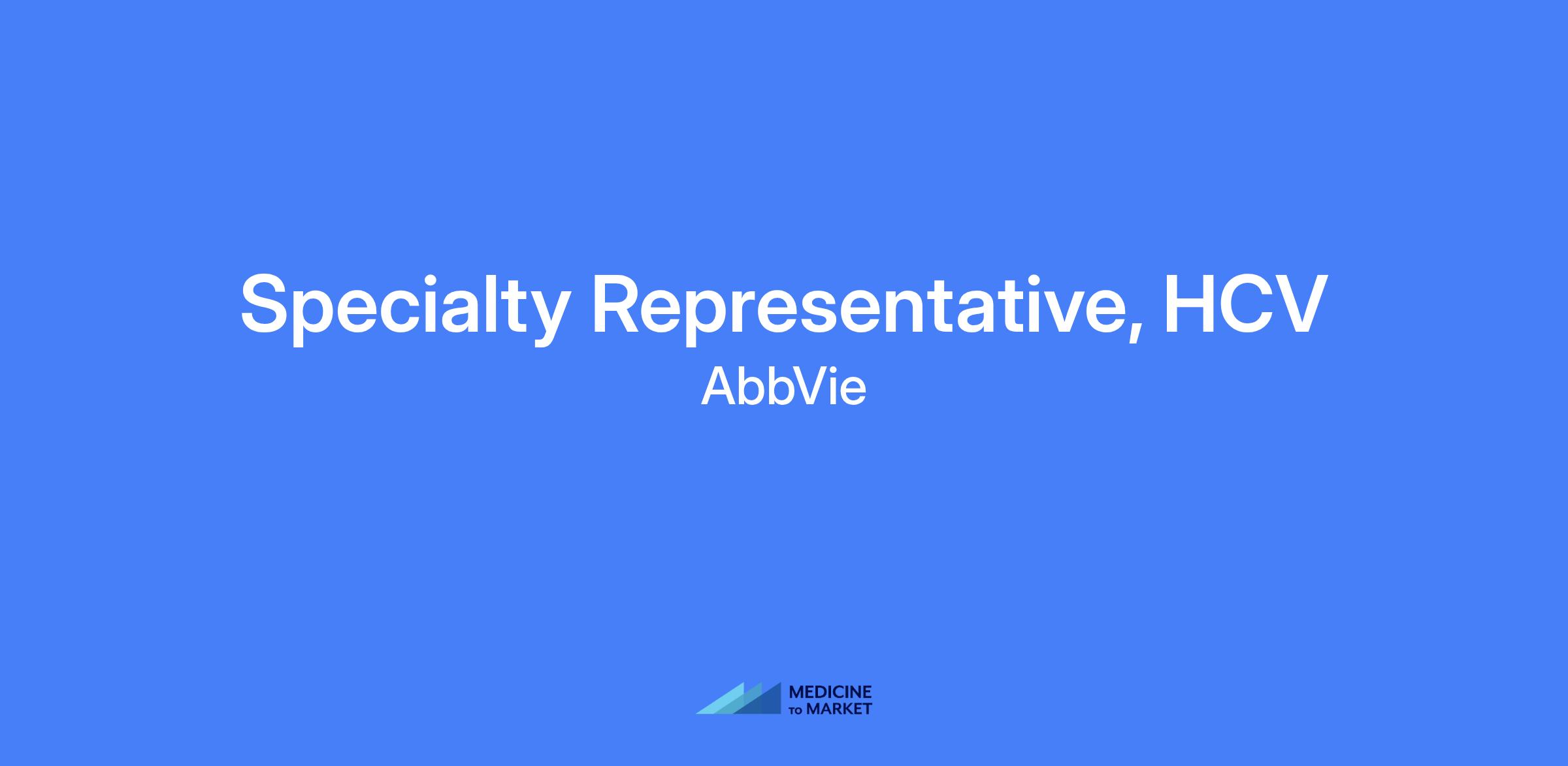 Specialty Representative, HCV
AbbVie

MEDICINE
TO MARKET